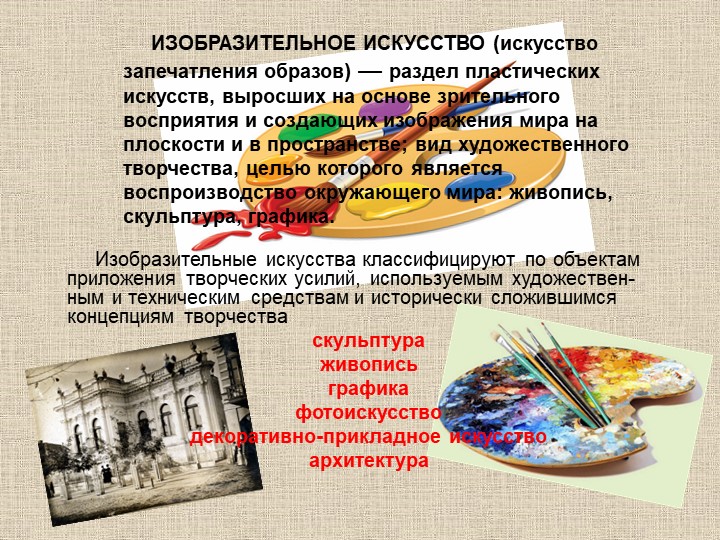 ИЗОБРАЗИТЕЛЬНОЕ ИСКУССТВО (искусство запечатления образов) — раздел пластических искусств, выросших на основе зрительного восприятия и создающих изображения мира на плоскости и в пространстве; вид художественного творчества, целью которого является воспроизводство окружающего мира: живопись, скульптура, графика.

Изобразительные искусства классифицируют по объектам приложения творческих усилий, используемым художественным и техническим средствам и исторически сложившимся концепциям творчества

скульптура
живопись
графика
фотоискусство
декоративно-прикладное искусство
архитектура